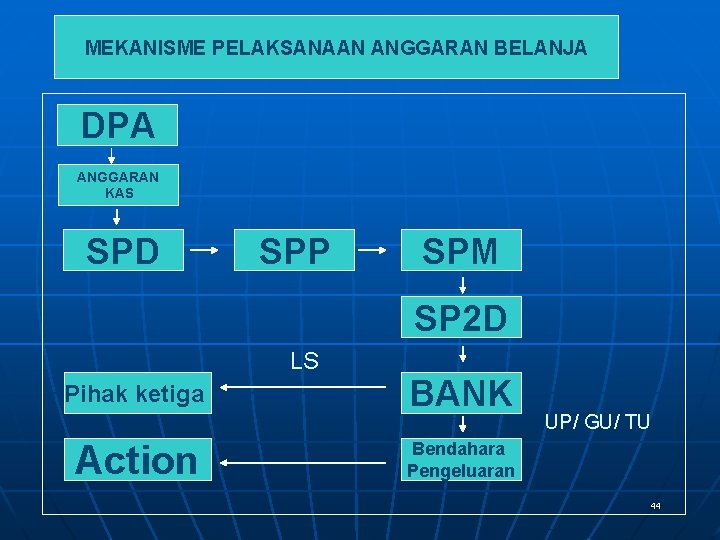 MEKANISME PELAKSANAAN ANGGARAN BELANJA

DPA

ANGGARAN KAS

SPD

SPP

SPM

SP2D

LS

Pihak ketiga

BANK

UP/ GU/ TU

Action

Bendahara Pengeluaran

44